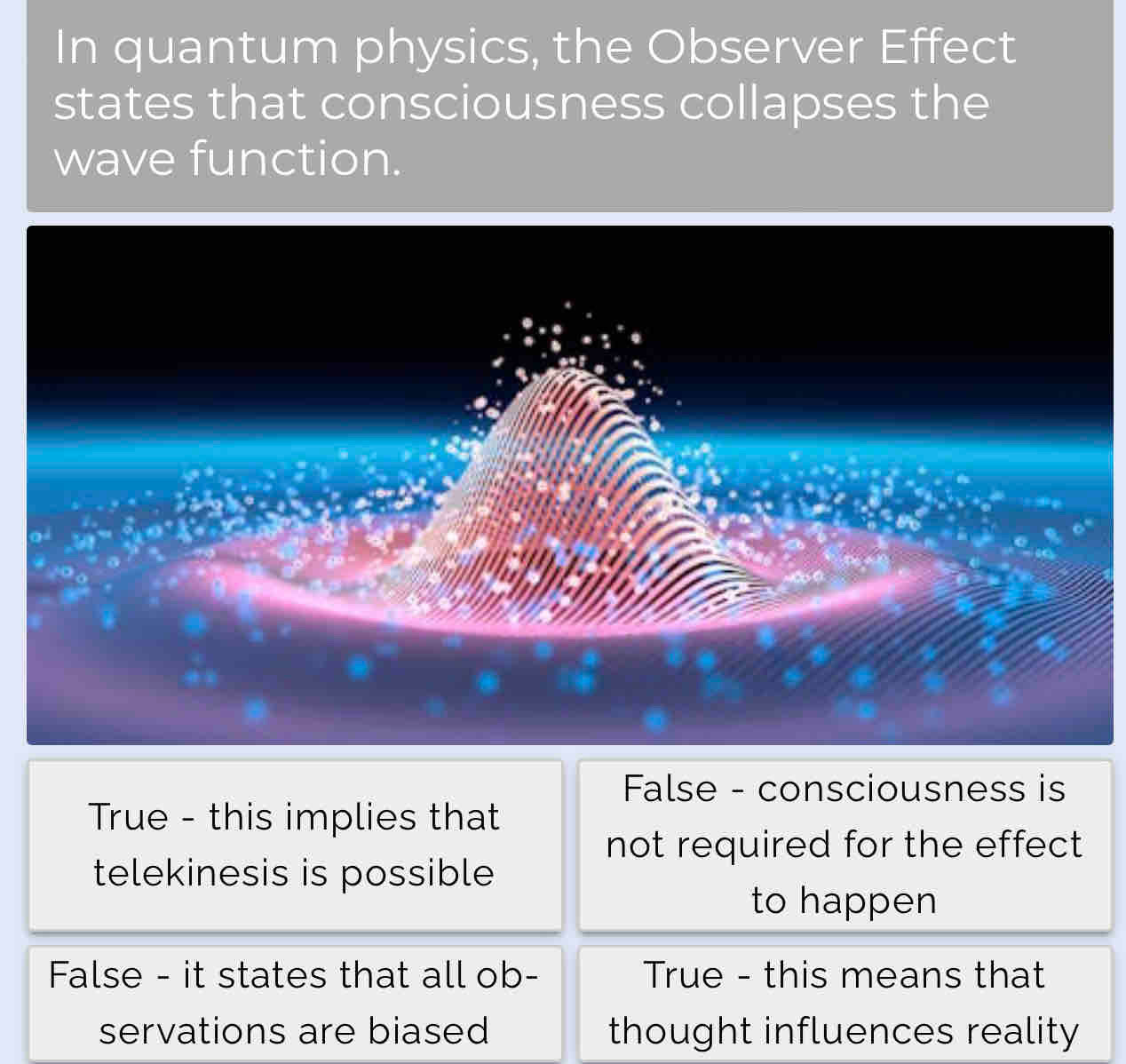 In quantum physics, the Observer Effect states that consciousness collapses the wave function.

True - this implies that telekinesis is possible

False - consciousness is not required for the effect to happen

False - it states that all observations are biased

True - this means that thought influences reality